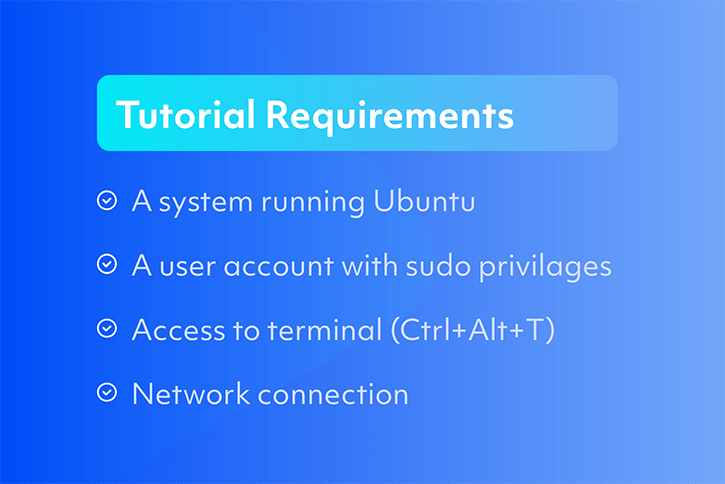 Tutorial Requirements

A system running Ubuntu

A user account with sudo privilages

Access to terminal (Ctrl+Alt+T)

Network connection